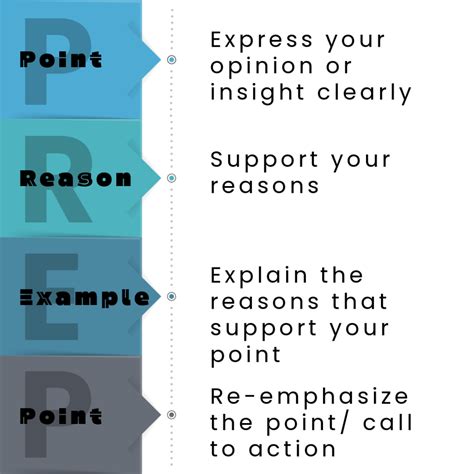 P
Point

Express your opinion or insight clearly

R
Reason

Support your reasons

E
Example

Explain the reasons that support your point

P
Point

Re-emphasize the point/ call to action